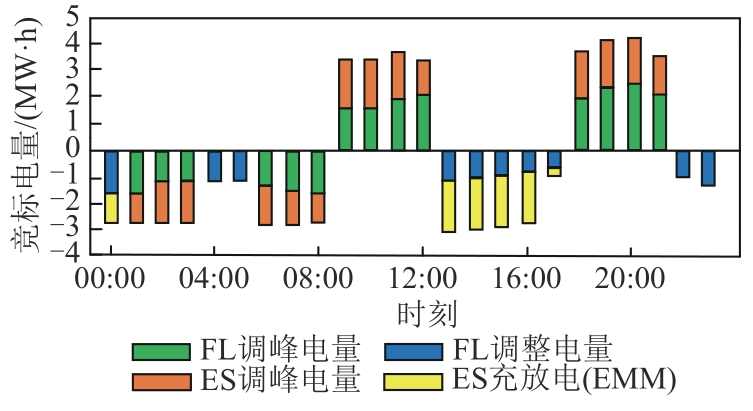 竞标电量/(MW·h)
5
4
3
2
1
0
−1
−2
−3
−4
00:00 04:00 08:00 12:00 16:00 20:00
时刻
FL调峰电量
FL调整电量
ES调峰电量
ES充放电(EMM)